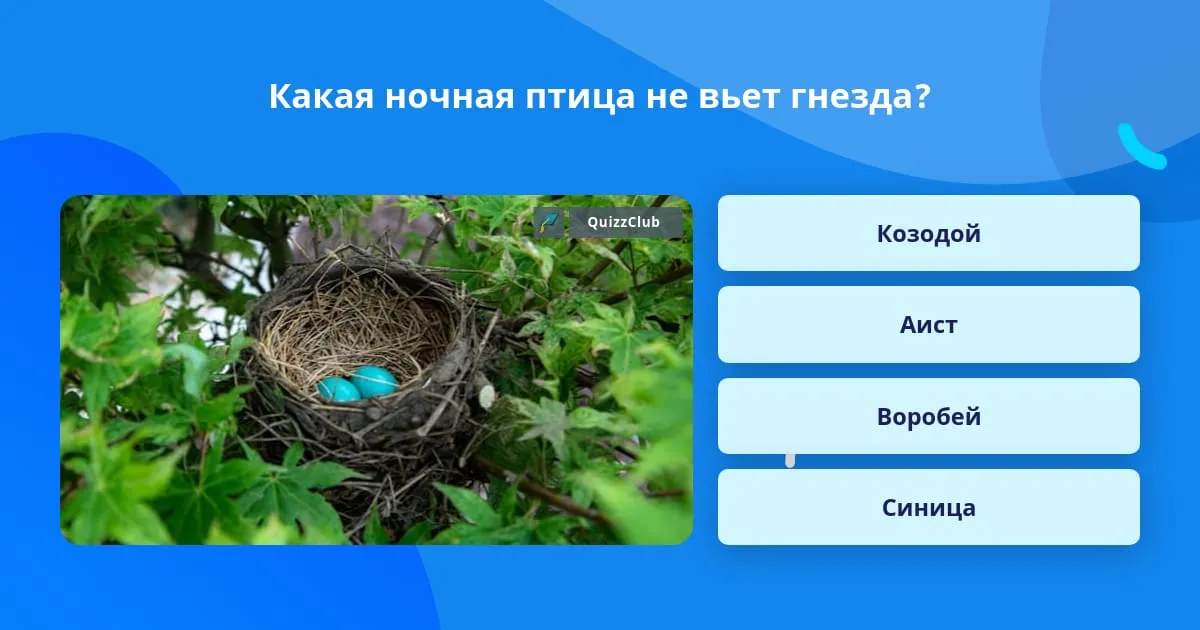 Какая ночная птица не вьет гнезда?

QuizzClub

Козодой

Аист

Воробей

Синица